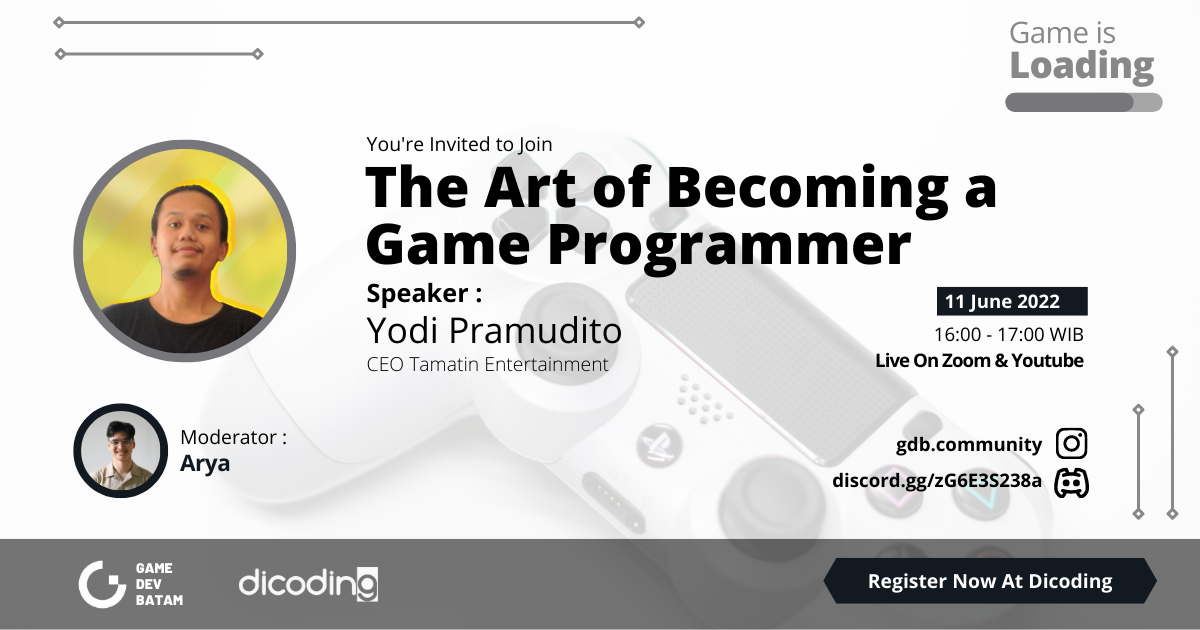 Game is
Loading

You're Invited to Join
The Art of Becoming a Game Programmer

Speaker :
Yodi Pramudito
CEO Tamatin Entertainment

11 June 2022
16:00 - 17:00 WIB
Live On Zoom & Youtube

Moderator :
Arya

gdb.community
discord.gg/zG6E3S238a

GAME DEV BATAM
dicoding
Register Now At Dicoding